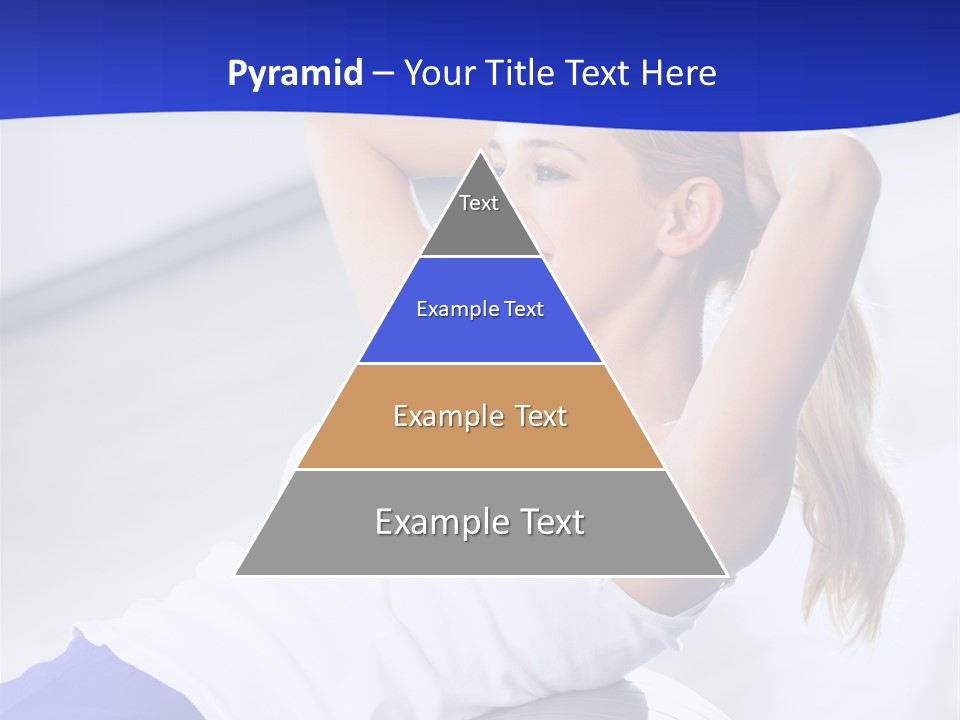 Pyramid – Your Title Text Here

Text

Example Text

Example Text

Example Text